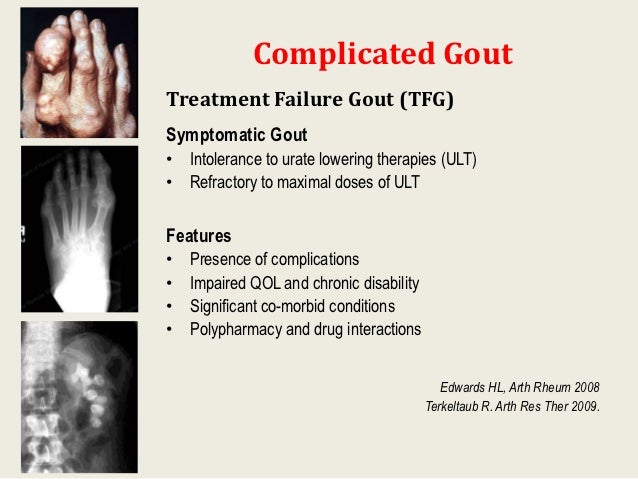 Complicated Gout

Treatment Failure Gout (TFG)

Symptomatic Gout
• Intolerance to urate lowering therapies (ULT)
• Refractory to maximal doses of ULT

Features
• Presence of complications
• Impaired QOL and chronic disability
• Significant co-morbid conditions
• Polypharmacy and drug interactions

Edwards HL, Arth Rheum 2008
Terkeltaub R. Arth Res Ther 2009.